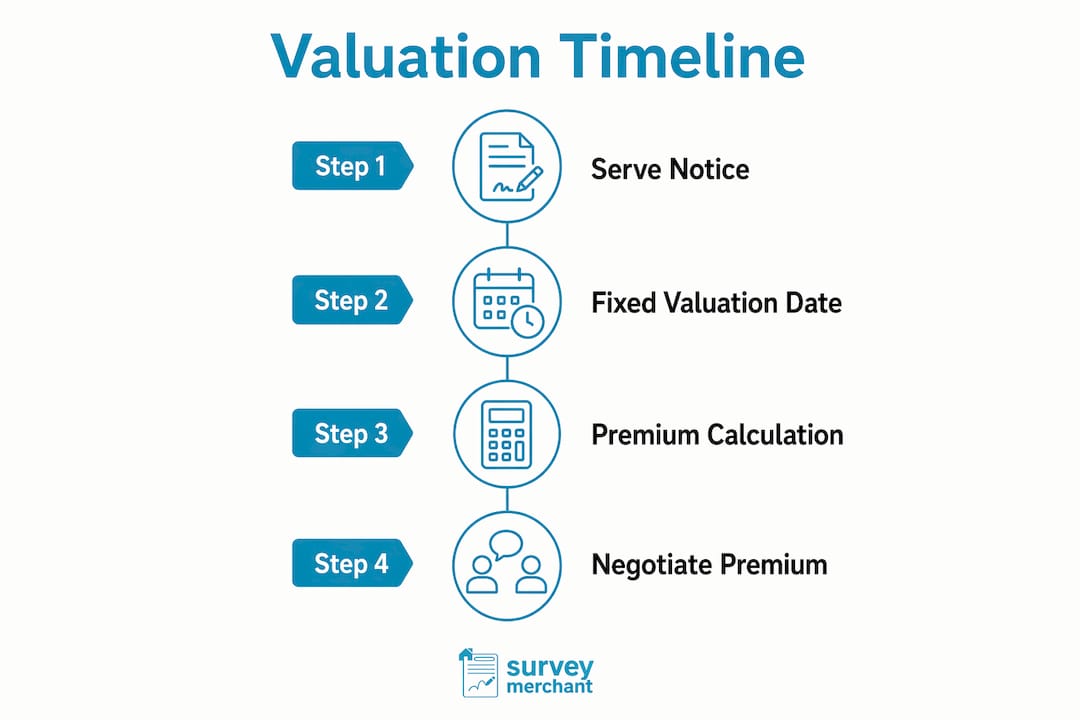 Valuation Timeline

Step 1 Serve Notice

Step 2 Fixed Valuation Date

Step 3 Premium Calculation

Step 4 Negotiate Premium

survey merchant